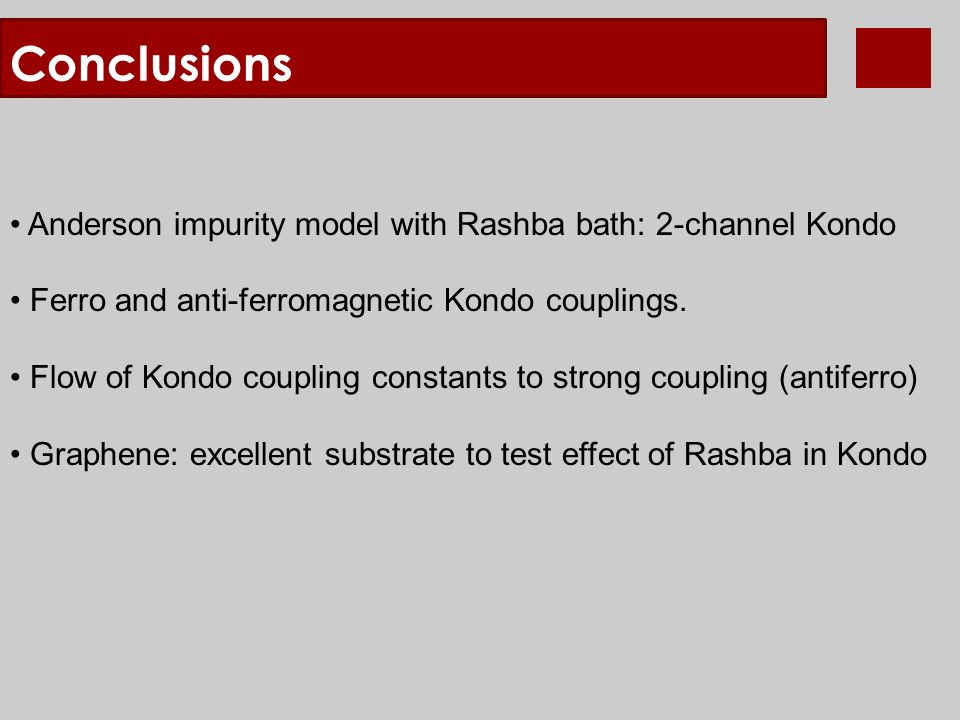 Conclusions

• Anderson impurity model with Rashba bath: 2-channel Kondo

• Ferro and anti-ferromagnetic Kondo couplings.

• Flow of Kondo coupling constants to strong coupling (antiferro)

• Graphene: excellent substrate to test effect of Rashba in Kondo